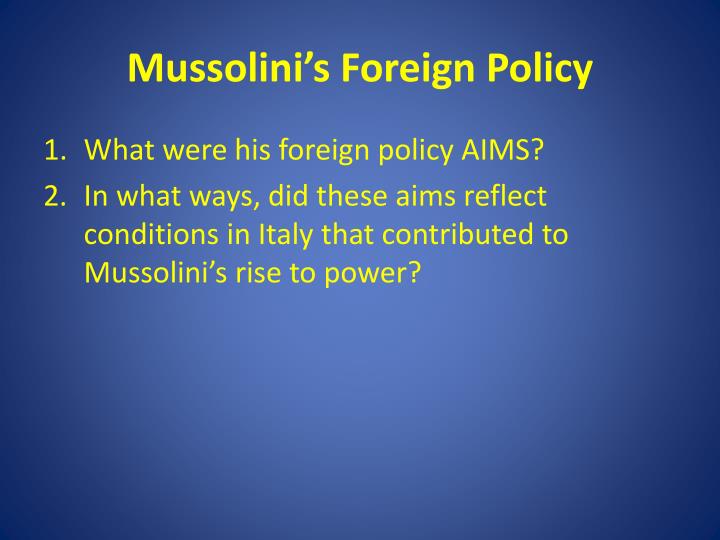 Mussolini’s Foreign Policy

1. What were his foreign policy AIMS?
2. In what ways, did these aims reflect conditions in Italy that contributed to Mussolini’s rise to power?